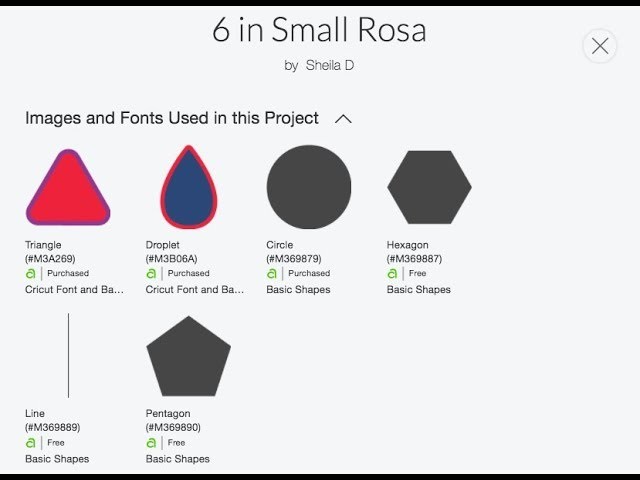 6 in Small Rosa

by Sheila D

Images and Fonts Used in this Project

Triangle
(#M3A269)
a | Purchased
Cricut Font and Ba...

Droplet
(#M3B06A)
a | Purchased
Cricut Font and Ba...

Circle
(#M369879)
a | Purchased
Basic Shapes

Hexagon
(#M369887)
a | Free
Basic Shapes

Line
(#M369889)
a | Free
Basic Shapes

Pentagon
(#M369890)
a | Free
Basic Shapes